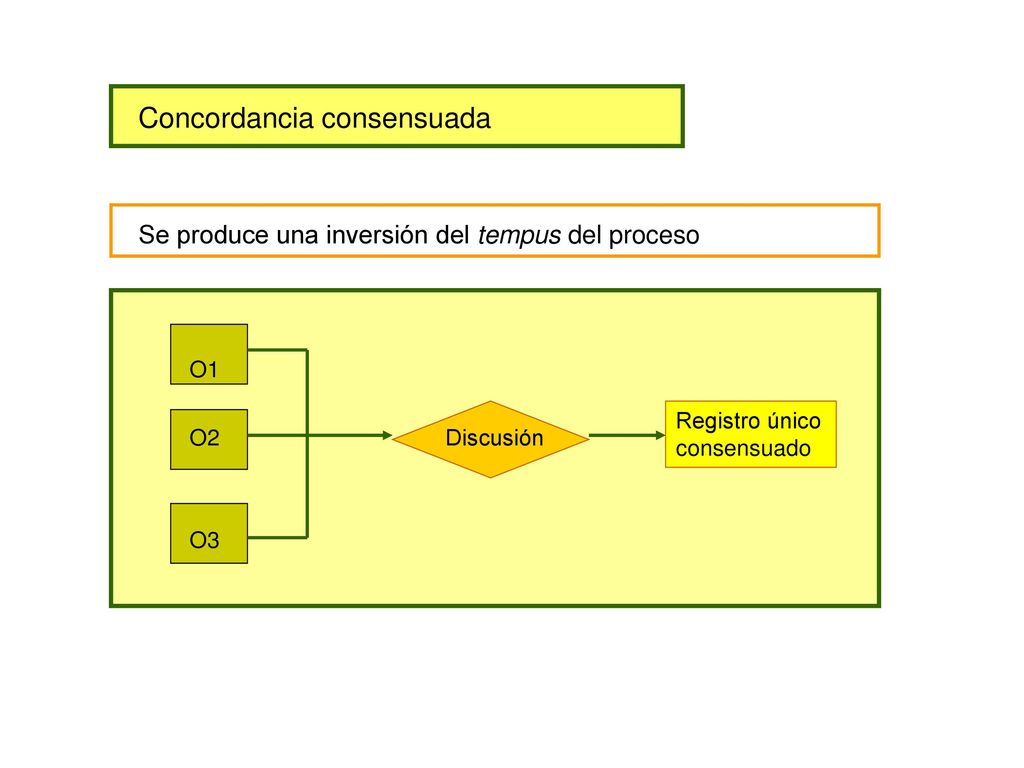 Concordancia consensuada

Se produce una inversión del tempus del proceso

O1

O2

O3

Discusión

Registro único consensuado